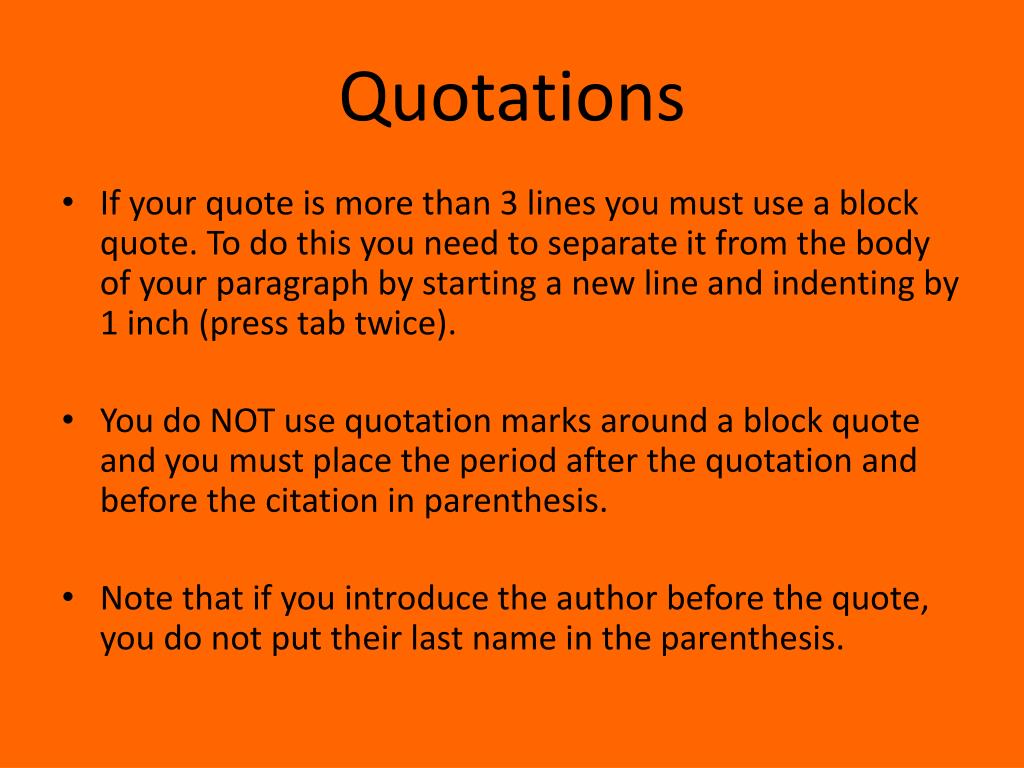 Quotations

• If your quote is more than 3 lines you must use a block quote. To do this you need to separate it from the body of your paragraph by starting a new line and indenting by 1 inch (press tab twice).

• You do NOT use quotation marks around a block quote and you must place the period after the quotation and before the citation in parenthesis.

• Note that if you introduce the author before the quote, you do not put their last name in the parenthesis.